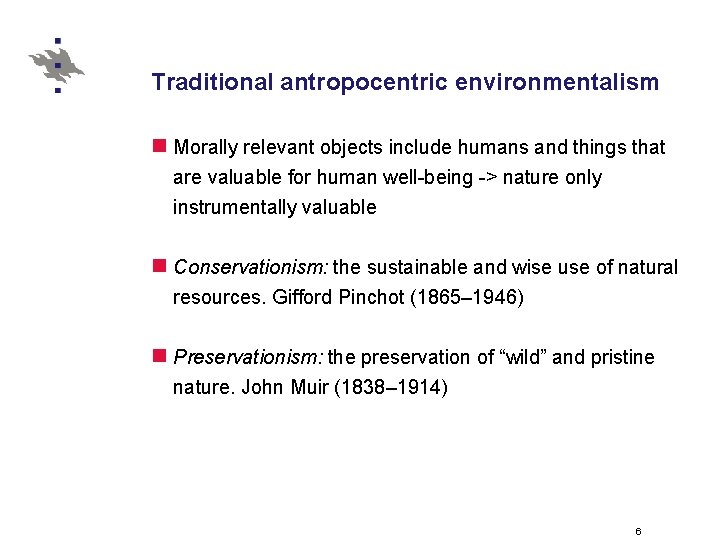 Traditional antropocentric environmentalism

Morally relevant objects include humans and things that are valuable for human well-being -> nature only instrumentally valuable

Conservationism: the sustainable and wise use of natural resources. Gifford Pinchot (1865–1946)

Preservationism: the preservation of “wild” and pristine nature. John Muir (1838–1914)

6